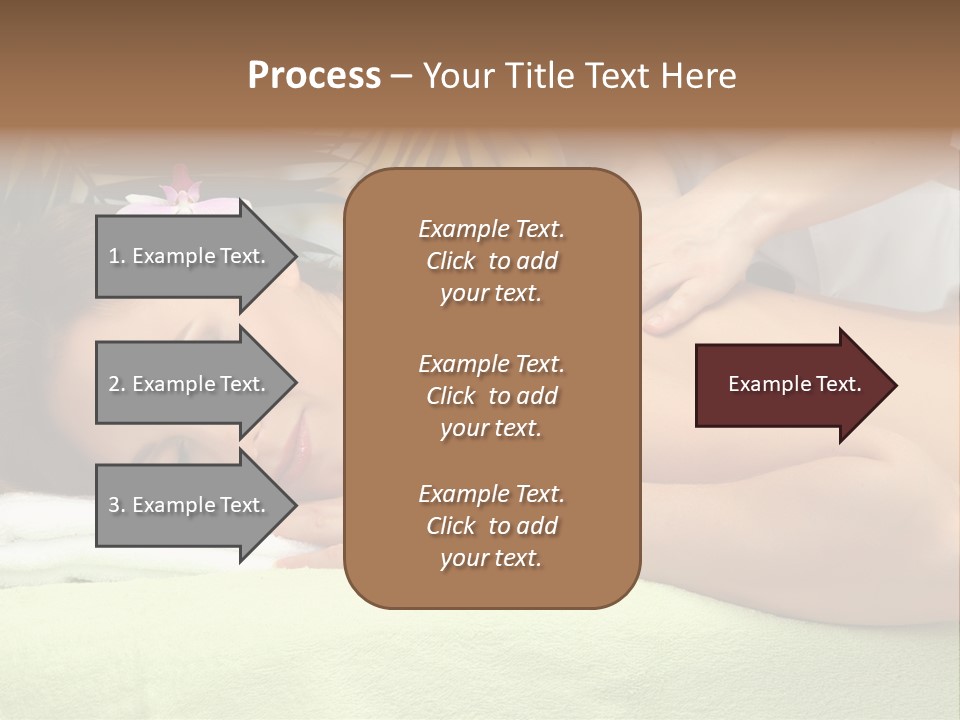 Process – Your Title Text Here

1. Example Text.

2. Example Text.

3. Example Text.

Example Text. Click to add your text.

Example Text. Click to add your text.

Example Text. Click to add your text.

Example Text.